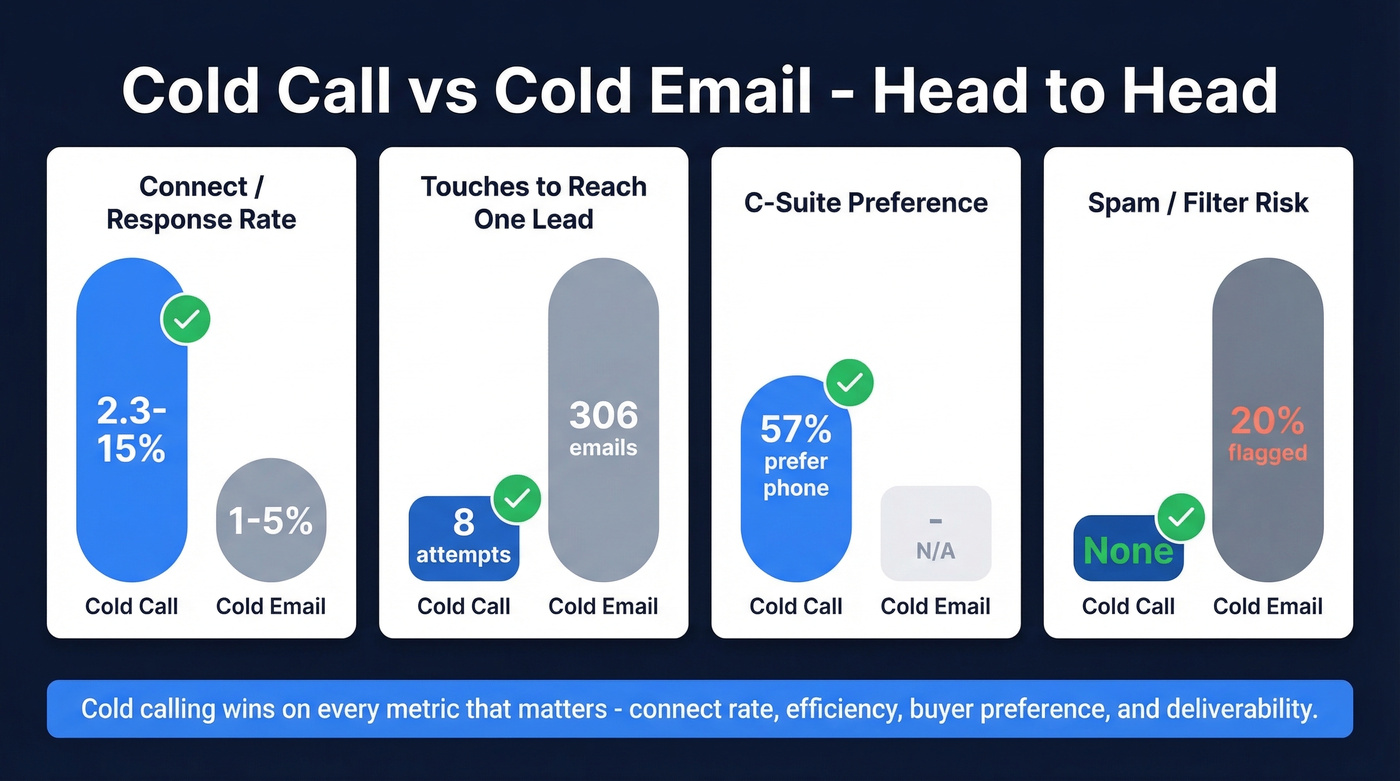 Cold Call vs Cold Email - Head to Head

Connect / Response Rate

2.3-15%

1-5%

Cold Call Cold Email

Touches to Reach One Lead

8 attempts

306 emails

Cold Call Cold Email

C-Suite Preference

57% prefer phone

-
N/A

Cold Call Cold Email

Spam / Filter Risk

None

20% flagged

Cold Call Cold Email

Cold calling wins on every metric that matters - connect rate, efficiency, buyer preference, and deliverability.